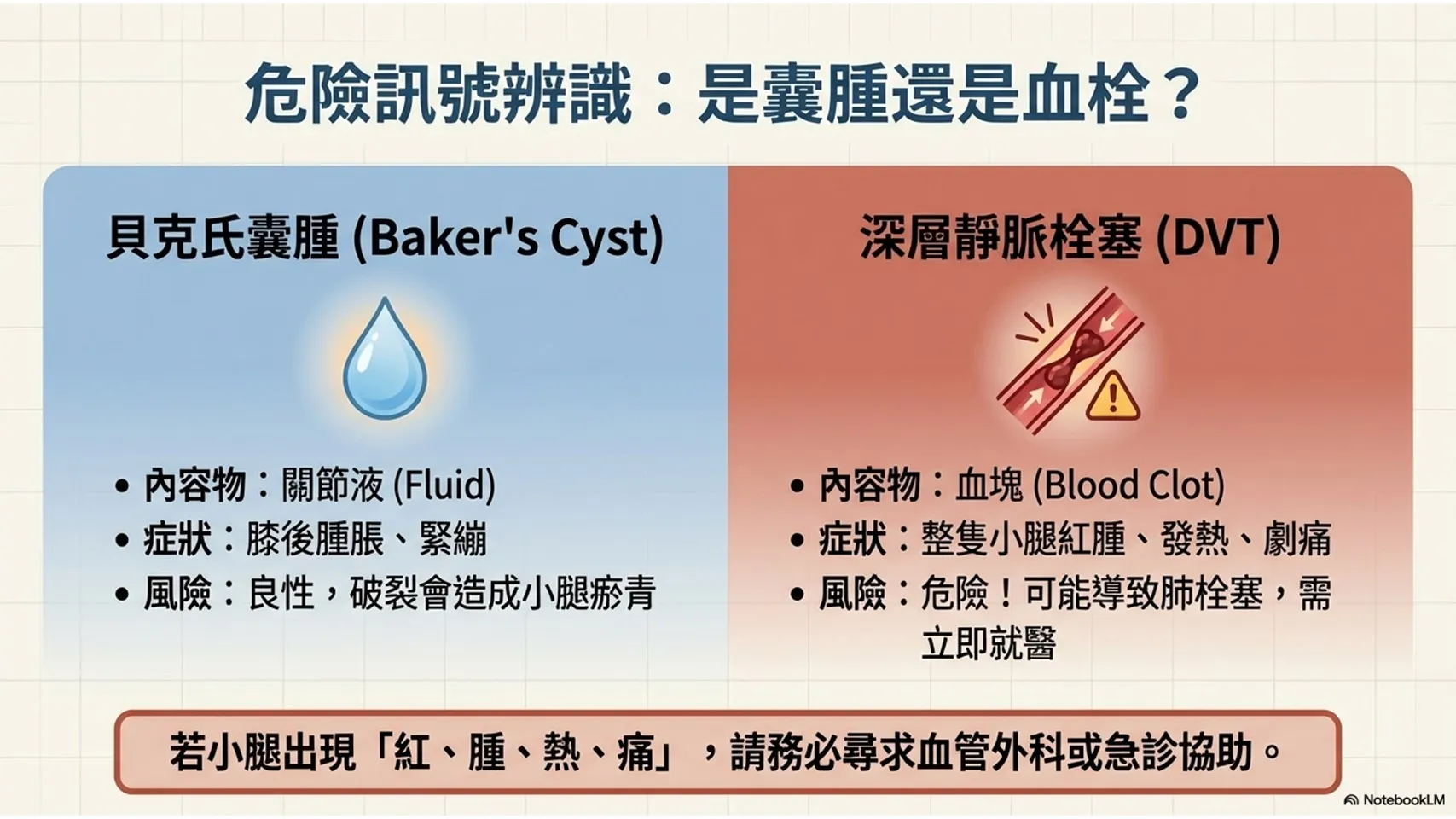 危險訊號辨識：是囊腫還是血栓？

貝克氏囊腫 (Baker's Cyst)

• 內容物：關節液 (Fluid)
• 症狀：膝後腫脹、緊繃
• 風險：良性，破裂會造成小腿瘀青

深層靜脈栓塞 (DVT)

• 內容物：血塊 (Blood Clot)
• 症狀：整隻小腿紅腫、發熱、劇痛
• 風險：危險！可能導致肺栓塞，需立即就醫

若小腿出現「紅、腫、熱、痛」，請務必尋求血管外科或急診協助。

NotebookLM